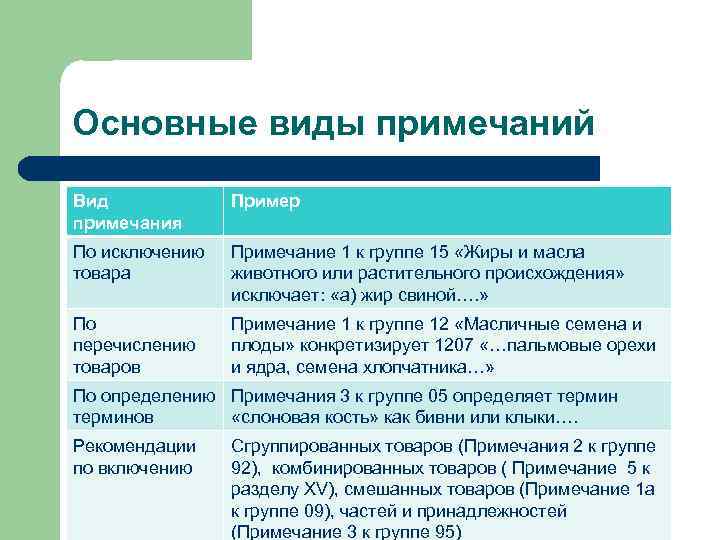 Основные виды примечаний

| Вид примечания | Пример |
|---|---|
| По исключению товара | Примечание 1 к группе 15 «Жиры и масла животного или растительного происхождения» исключает: «а) жир свиной….» |
| По перечислению товаров | Примечание 1 к группе 12 «Масличные семена и плоды» конкретизирует 1207 «…пальмовые орехи и ядра, семена хлопчатника…» |
| По определению терминов | Примечания 3 к группе 05 определяет термин «слоновая кость» как бивни или клыки…. |
| Рекомендации по включению | Сгруппированных товаров (Примечания 2 к группе 92), комбинированных товаров ( Примечание 5 к разделу XV), смешанных товаров (Примечание 1а к группе 09), частей и принадлежностей (Примечание 3 к группе 95) |